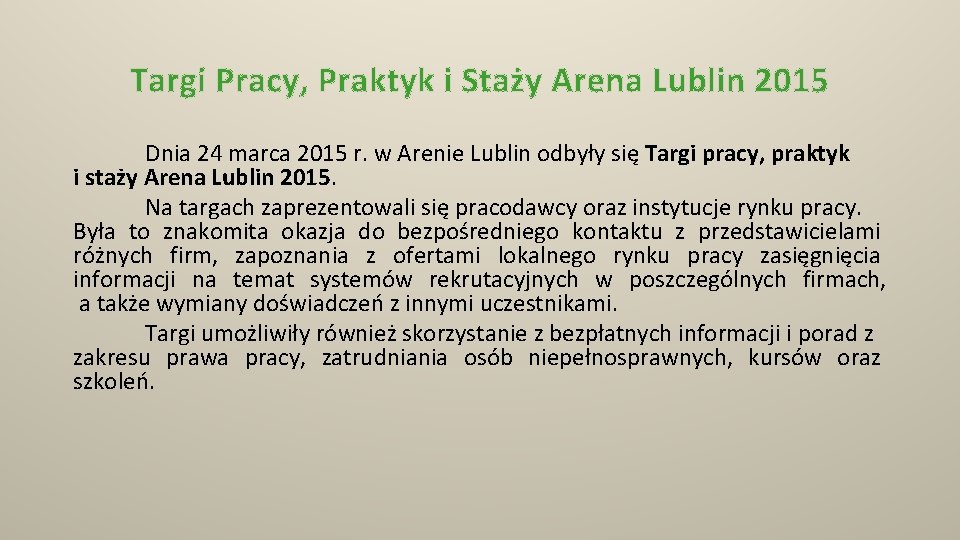 Targi Pracy, Praktyk i Staży Arena Lublin 2015

Dnia 24 marca 2015 r. w Arenie Lublin odbyły się Targi pracy, praktyk i staży Arena Lublin 2015.

Na targach zaprezentowali się pracodawcy oraz instytucje rynku pracy. Była to znakomita okazja do bezpośredniego kontaktu z przedstawicielami różnych firm, zapoznania z ofertami lokalnego rynku pracy zasięgnięcia informacji na temat systemów rekrutacyjnych w poszczególnych firmach, a także wymiany doświadczeń z innymi uczestnikami.

Targi umożliwiły również skorzystanie z bezpłatnych informacji i porad z zakresu prawa pracy, zatrudniania osób niepełnosprawnych, kursów oraz szkoleń.